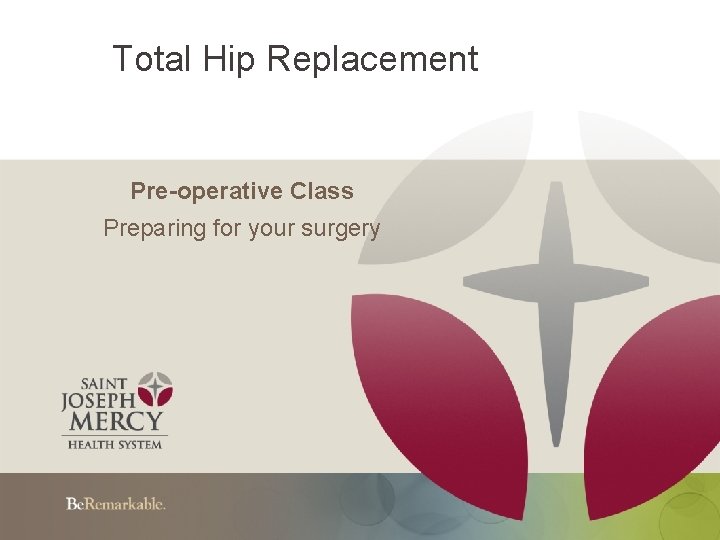 Total Hip Replacement

Pre-operative Class

Preparing for your surgery

SAINT JOSEPH MERCY
HEALTH SYSTEM

BeRemarkable.